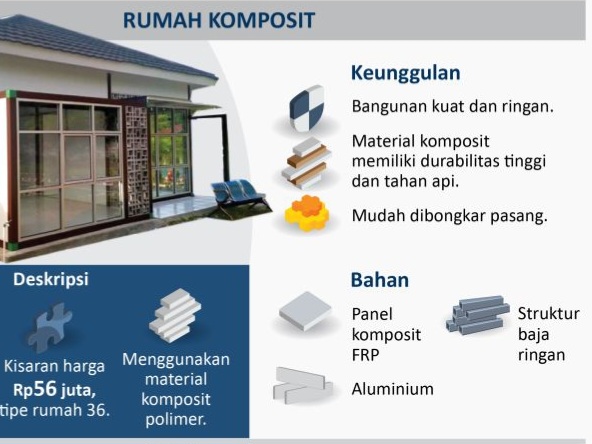 RUMAH KOMPOSIT

Keunggulan

Bangunan kuat dan ringan.

Material komposit memiliki durabilitas tinggi dan tahan api.

Mudah dibongkar pasang.

Deskripsi

Kisaran harga Rp56 juta, tipe rumah 36.

Menggunakan material komposit polimer.

Bahan

Panel komposit FRP

Struktur baja ringan

Aluminium